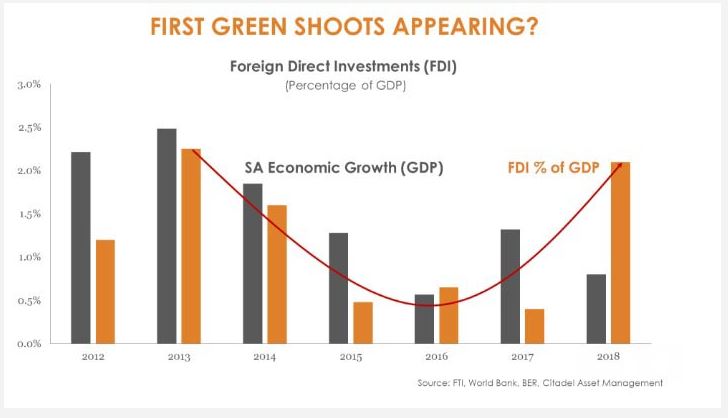 FIRST GREEN SHOOTS APPEARING?

Foreign Direct Investments (FDI)
(Percentage of GDP)

3.0%
2.5%
2.0%
1.5%
1.0%
0.5%
0.0%

SA Economic Growth (GDP)

FDI % of GDP

2012
2013
2014
2015
2016
2017
2018

Source: FTI, World Bank, BER, Citadel Asset Management